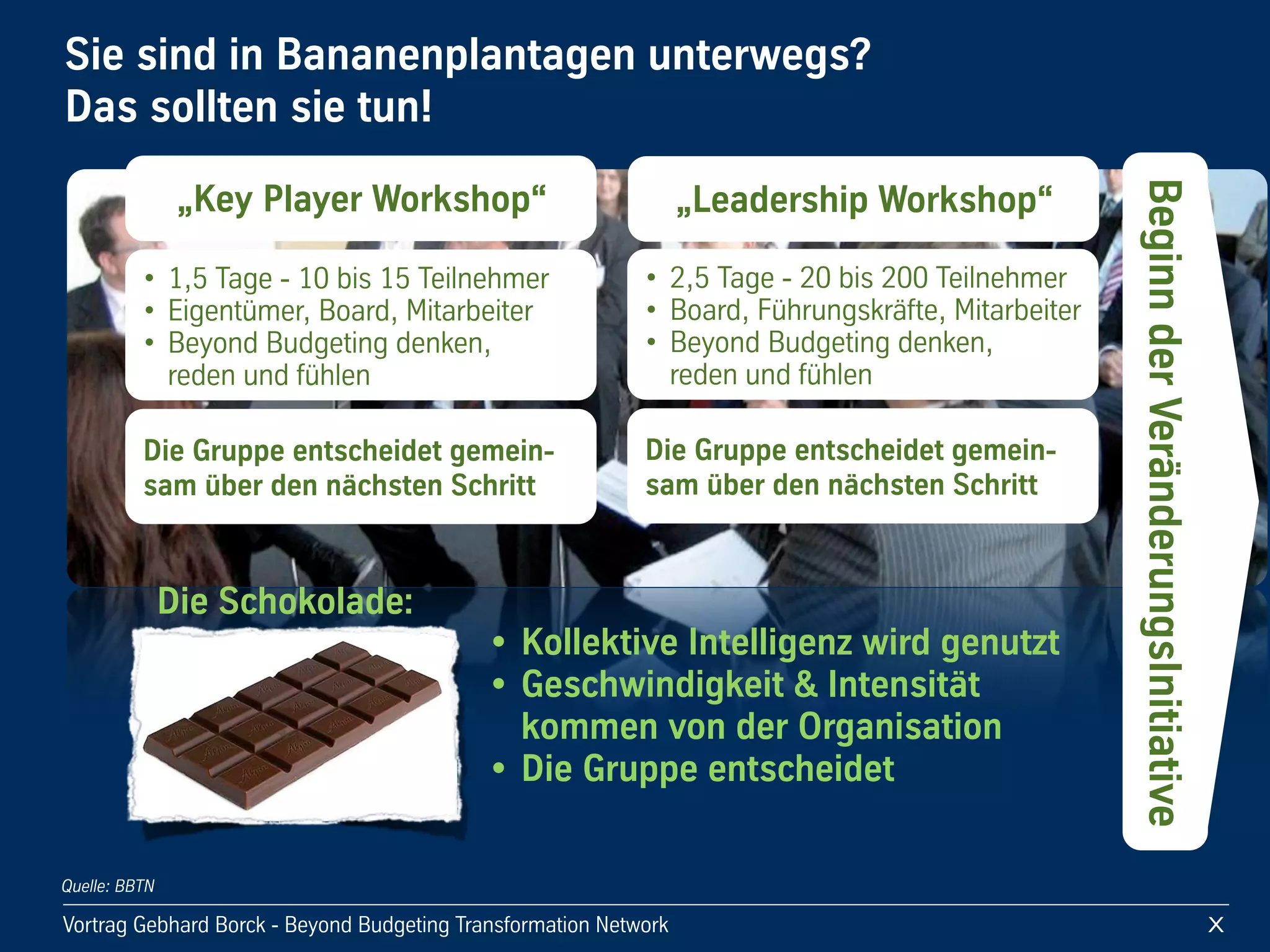 Sie sind in Bananenplantagen unterwegs?
Das sollten sie tun!

„Key Player Workshop“

• 1,5 Tage - 10 bis 15 Teilnehmer
• Eigentümer, Board, Mitarbeiter
• Beyond Budgeting denken, reden und fühlen

Die Gruppe entscheidet gemeinsam über den nächsten Schritt

„Leadership Workshop“

• 2,5 Tage - 20 bis 200 Teilnehmer
• Board, Führungskräfte, Mitarbeiter
• Beyond Budgeting denken, reden und fühlen

Die Gruppe entscheidet gemeinsam über den nächsten Schritt

Beginn der Veränderungsinitiative

Die Schokolade:

• Kollektive Intelligenz wird genutzt
• Geschwindigkeit & Intensität kommen von der Organisation
• Die Gruppe entscheidet

Quelle: BBTN

Vortrag Gebhard Borck - Beyond Budgeting Transformation Network

X